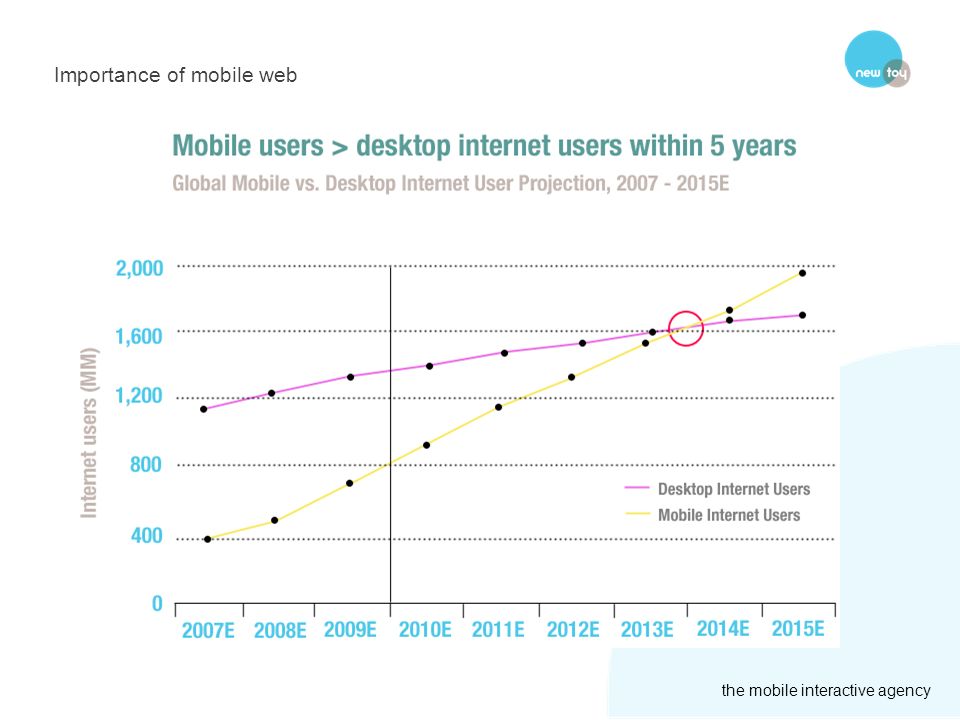 Importance of mobile web

new toy

Mobile users > desktop internet users within 5 years

Global Mobile vs. Desktop Internet User Projection, 2007 - 2015E

Internet users (MM)

2,000
1,600
1,200
800
400
0

Desktop Internet Users
Mobile Internet Users

2007E 2008E 2009E 2010E 2011E 2012E 2013E 2014E 2015E

the mobile interactive agency